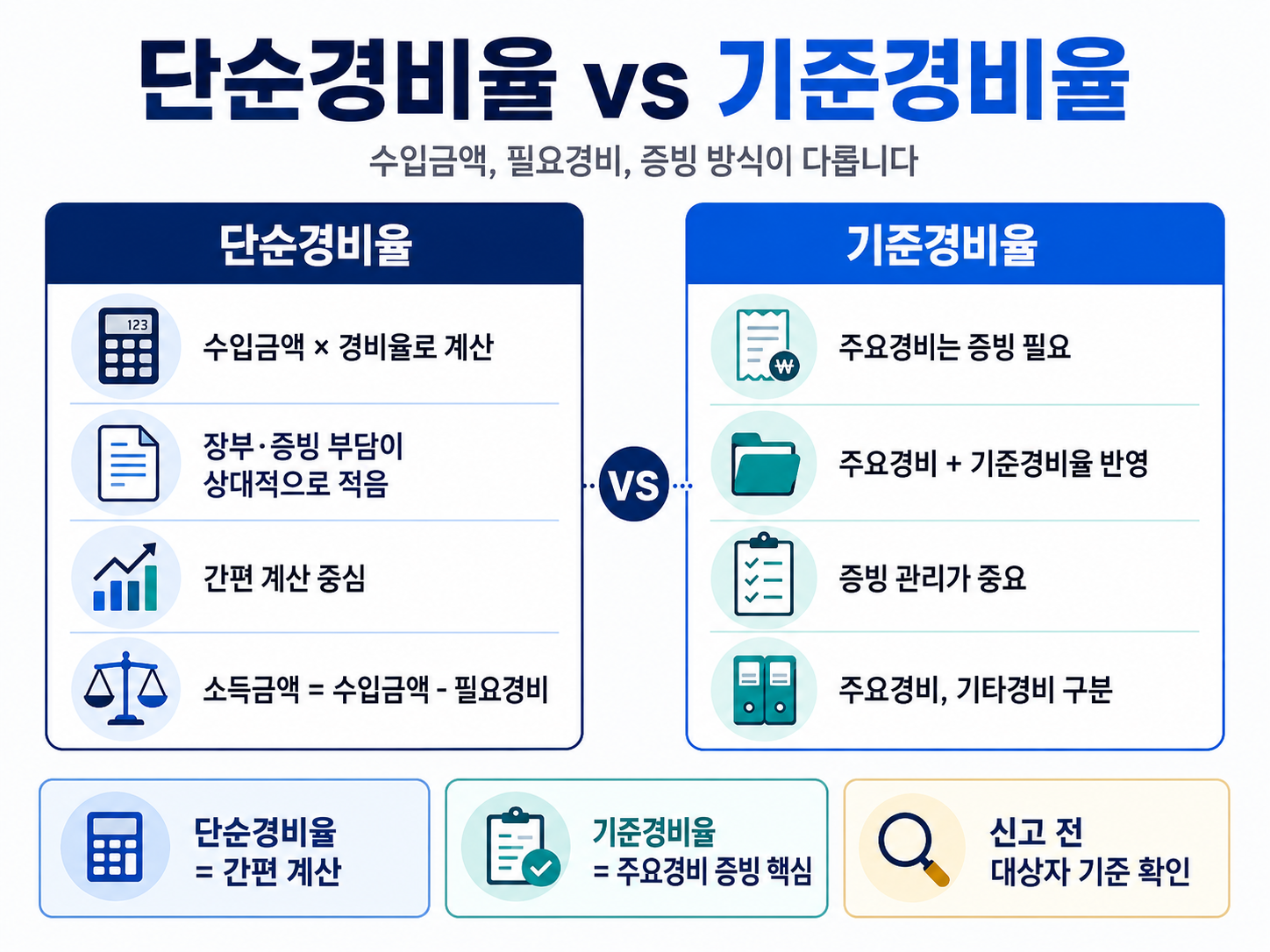 단순경비율 vs 기준경비율

수입금액, 필요경비, 증빙 방식이 다릅니다

단순경비율

123

수입금액 × 경비율로 계산

장부·증빙 부담이 상대적으로 적음

간편 계산 중심

소득금액 = 수입금액 - 필요경비

VS

기준경비율

₩

주요경비는 증빙 필요

주요경비 + 기준경비율 반영

증빙 관리가 중요

주요경비, 기타경비 구분

단순경비율
= 간편 계산

기준경비율
= 주요경비 증빙 핵심

신고 전
대상자 기준 확인